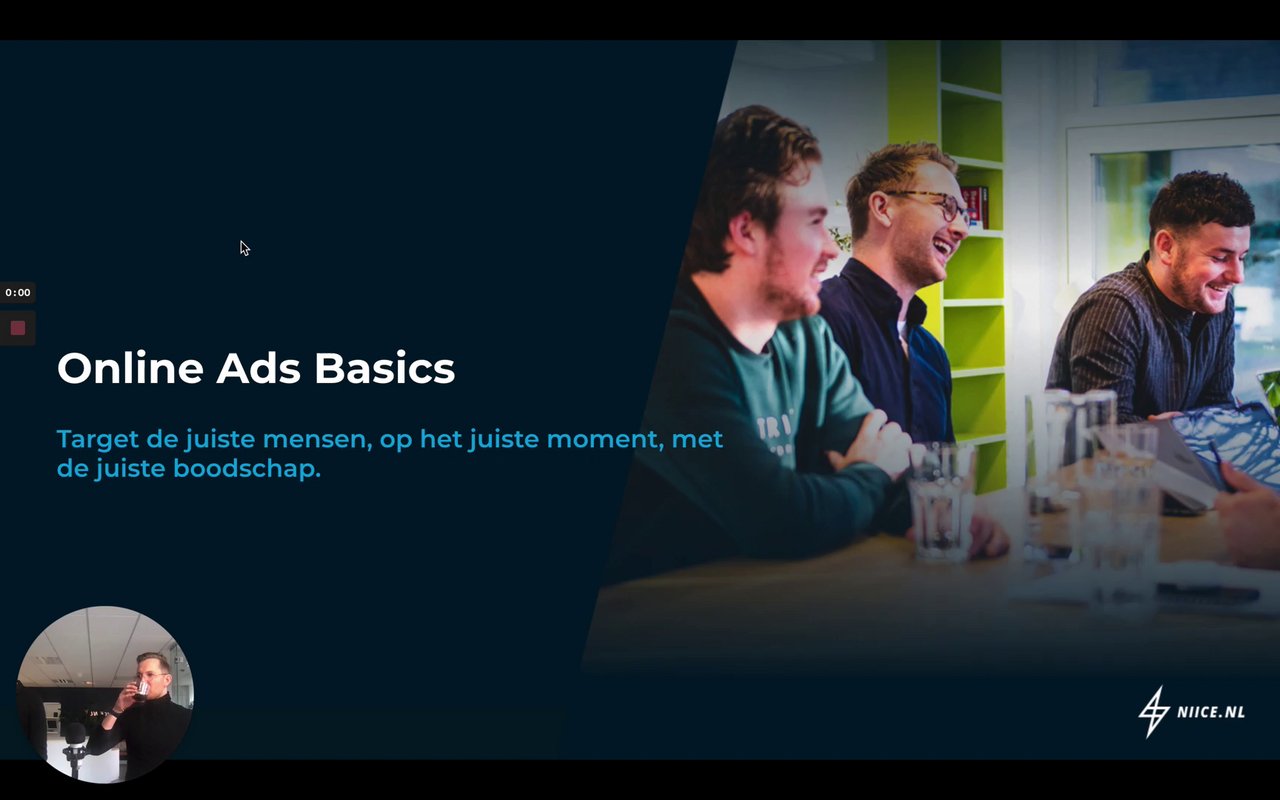 0:00

Online Ads Basics

Target de juiste mensen, op het juiste moment, met de juiste boodschap.

NIICE.NL